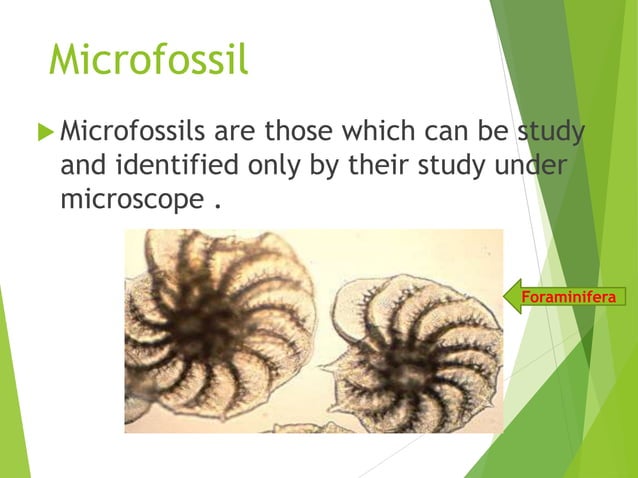 Microfossil

Microfossils are those which can be study and identified only by their study under microscope .

Foraminifera